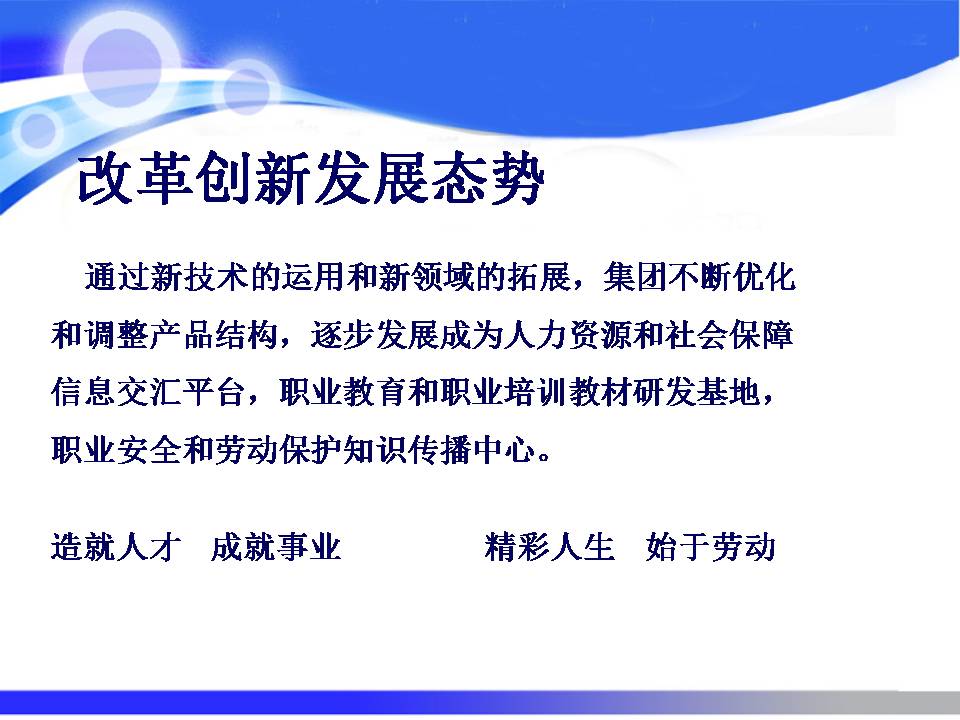 改革创新发展态势

通过新技术的运用和新领域的拓展，集团不断优化和调整产品结构，逐步发展成为人力资源和社会保障信息交汇平台，职业教育和职业培训教材研发基地，职业安全和劳动保护知识传播中心。

造就人才　成就事业　　　　精彩人生　始于劳动